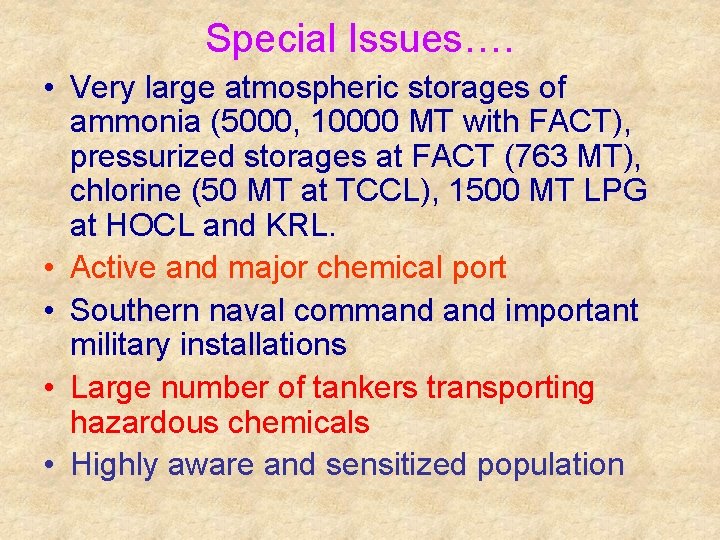 Special Issues….

• Very large atmospheric storages of ammonia (5000, 10000 MT with FACT), pressurized storages at FACT (763 MT), chlorine (50 MT at TCCL), 1500 MT LPG at HOCL and KRL.
• Active and major chemical port
• Southern naval command and important military installations
• Large number of tankers transporting hazardous chemicals
• Highly aware and sensitized population